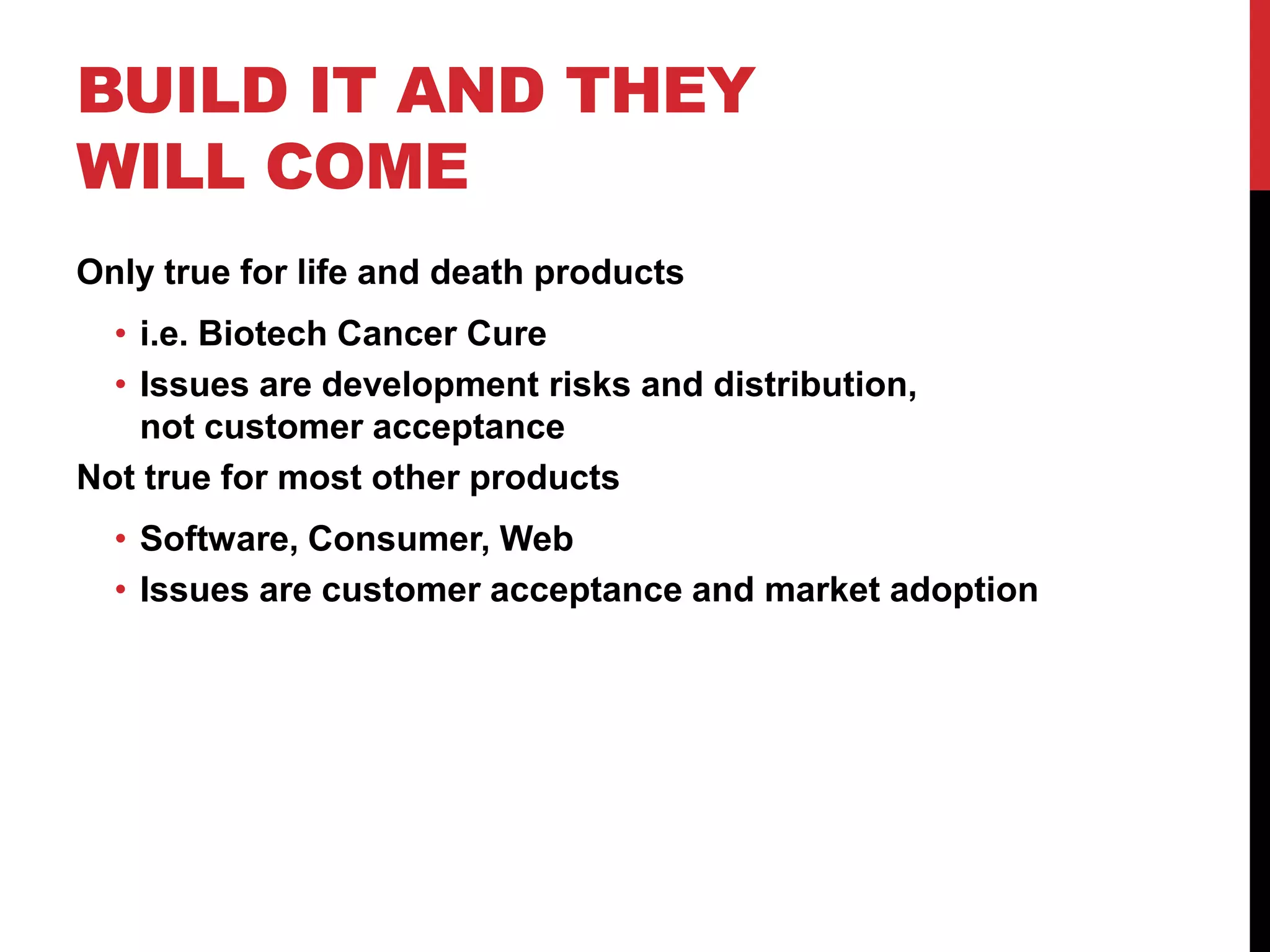 BUILD IT AND THEY WILL COME

Only true for life and death products

• i.e. Biotech Cancer Cure
• Issues are development risks and distribution, not customer acceptance

Not true for most other products

• Software, Consumer, Web
• Issues are customer acceptance and market adoption